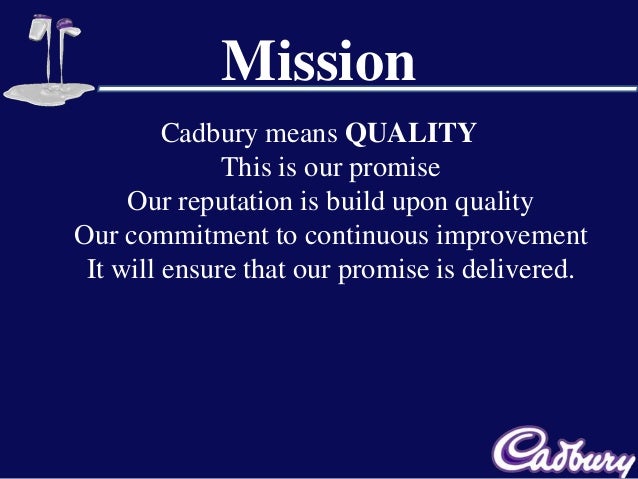 Mission

Cadbury means QUALITY
This is our promise
Our reputation is build upon quality
Our commitment to continuous improvement
It will ensure that our promise is delivered.

Cadbury